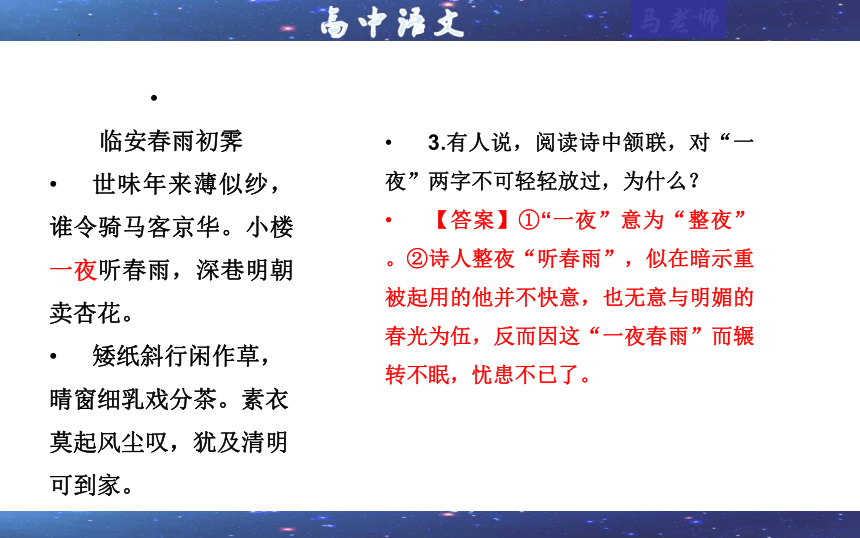 高中语文

马老师

•

临安春雨初霁

• 世味年来薄似纱，谁令骑马客京华。小楼一夜听春雨，深巷明朝卖杏花。

• 矮纸斜行闲作草，晴窗细乳戏分茶。素衣莫起风尘叹，犹及清明可到家。

• 3.有人说，阅读诗中颔联，对“一夜”两字不可轻轻放过，为什么？

• 【答案】①“一夜”意为“整夜”。②诗人整夜“听春雨”，似在暗示重被起用的他并不快意，也无意与明媚的春光为伍，反而因这“一夜春雨”而辗转不眠，忧患不已了。